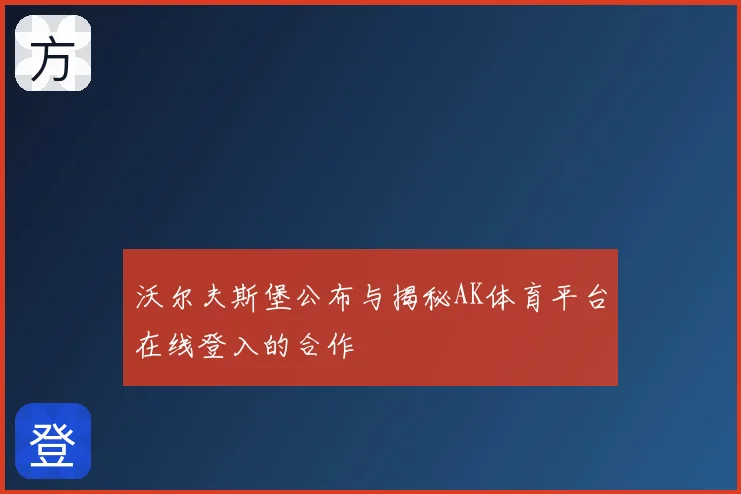 方

沃尔夫斯堡公布与揭秘AK体育平台在线登入的合作

登